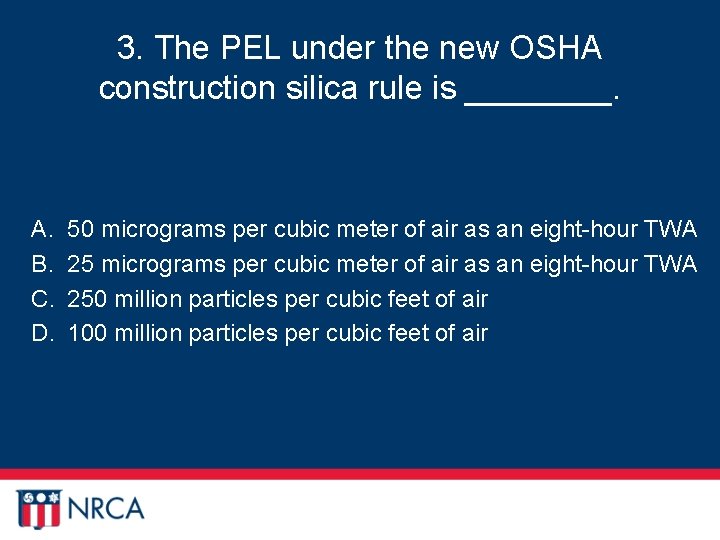 3. The PEL under the new OSHA construction silica rule is ________.

A. 50 micrograms per cubic meter of air as an eight-hour TWA
B. 25 micrograms per cubic meter of air as an eight-hour TWA
C. 250 million particles per cubic feet of air
D. 100 million particles per cubic feet of air

NRCA